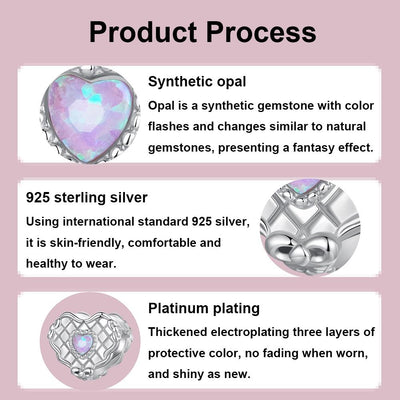 Product Process

Synthetic opal

Opal is a synthetic gemstone with color flashes and changes similar to natural gemstones, presenting a fantasy effect.

925 sterling silver

Using international standard 925 silver, it is skin-friendly, comfortable and healthy to wear.

Platinum plating

Thickened electroplating three layers of protective color, no fading when worn, and shiny as new.